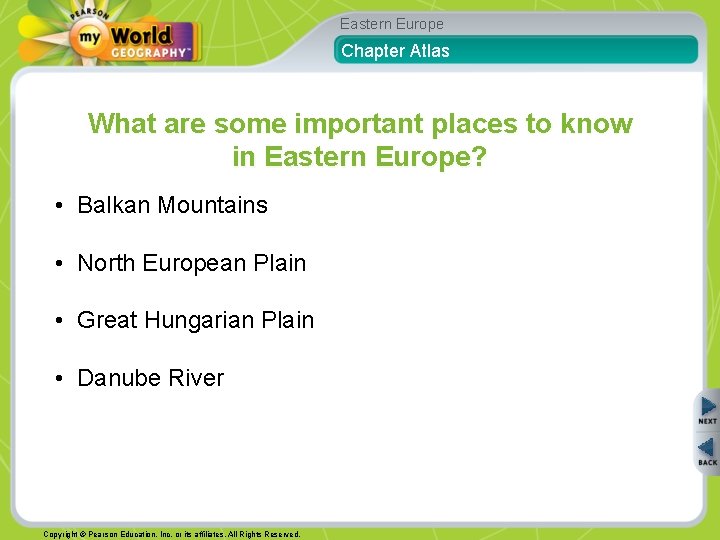 PEARSON
my World
GEOGRAPHY™

Eastern Europe

Chapter Atlas

What are some important places to know in Eastern Europe?

• Balkan Mountains

• North European Plain

• Great Hungarian Plain

• Danube River

NEXT

BACK

Copyright © Pearson Education, Inc. or its affiliates. All Rights Reserved.